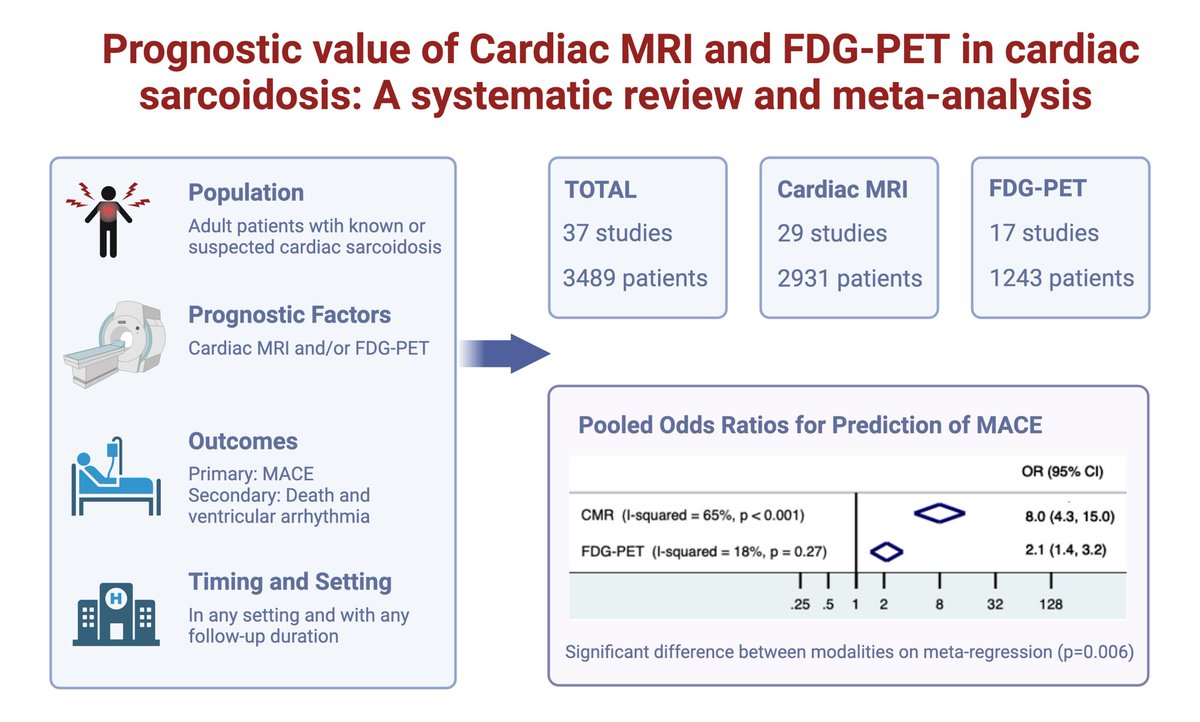 Prognostic value of Cardiac MRI and FDG-PET in cardiac sarcoidosis: A systematic review and meta-analysis

Population
Adult patients wtih known or suspected cardiac sarcoidosis

Prognostic Factors
Cardiac MRI and/or FDG-PET

Outcomes
Primary: MACE
Secondary: Death and ventricular arrhythmia

Timing and Setting
In any setting and with any follow-up duration

TOTAL
37 studies
3489 patients

Cardiac MRI
29 studies
2931 patients

FDG-PET
17 studies
1243 patients

Pooled Odds Ratios for Prediction of MACE

OR (95% CI)

CMR (I-squared = 65%, p < 0.001) 8.0 (4.3, 15.0)

FDG-PET (I-squared = 18%, p = 0.27) 2.1 (1.4, 3.2)

.25 .5 1 2 8 32 128

Significant difference between modalities on meta-regression (p=0.006)